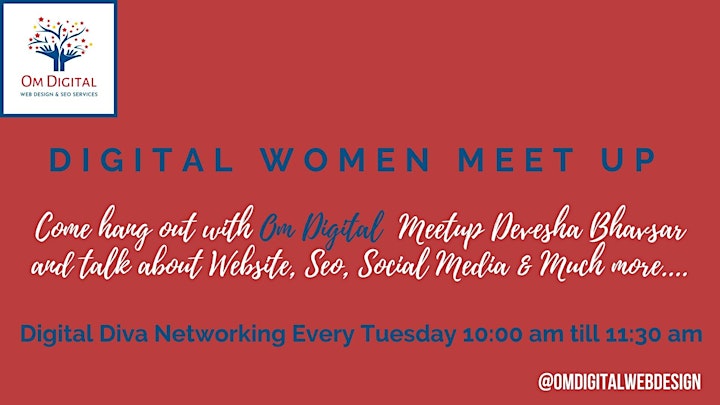 Om Digital
WEB DESIGN & SEO SERVICES

DIGITAL WOMEN MEET UP

Come hang out with Om Digital Meetup Devesha Bhavsar and talk about Website, Seo, Social Media & Much more....

Digital Diva Networking Every Tuesday 10:00 am till 11:30 am

@OMDIGITALWEBDESIGN